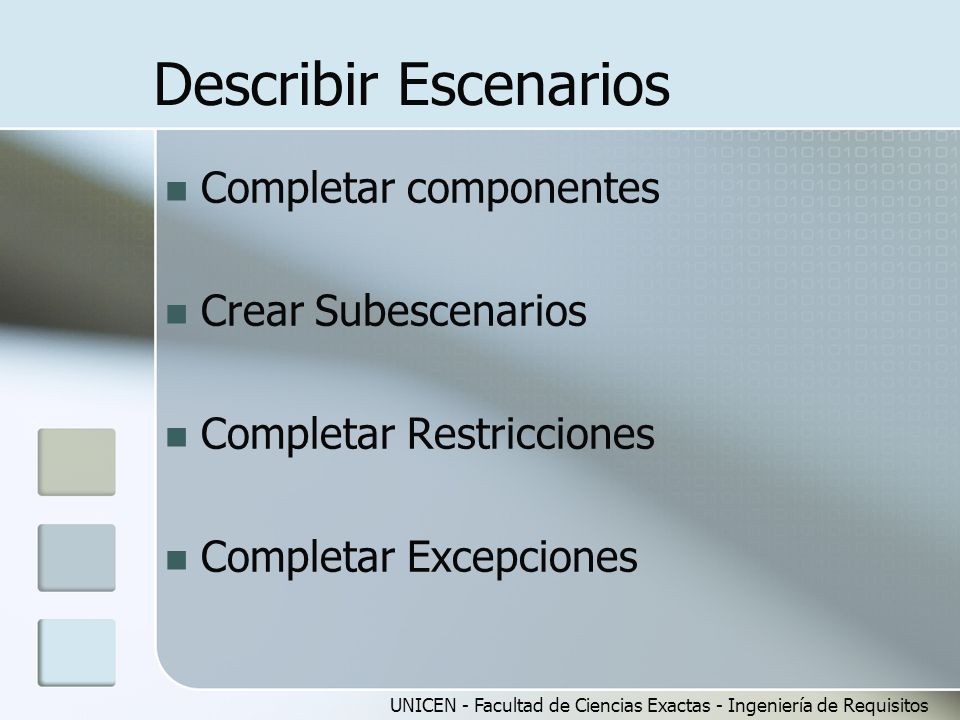 Describir Escenarios

Completar componentes

Crear Subescenarios

Completar Restricciones

Completar Excepciones

UNICEN - Facultad de Ciencias Exactas - Ingeniería de Requisitos